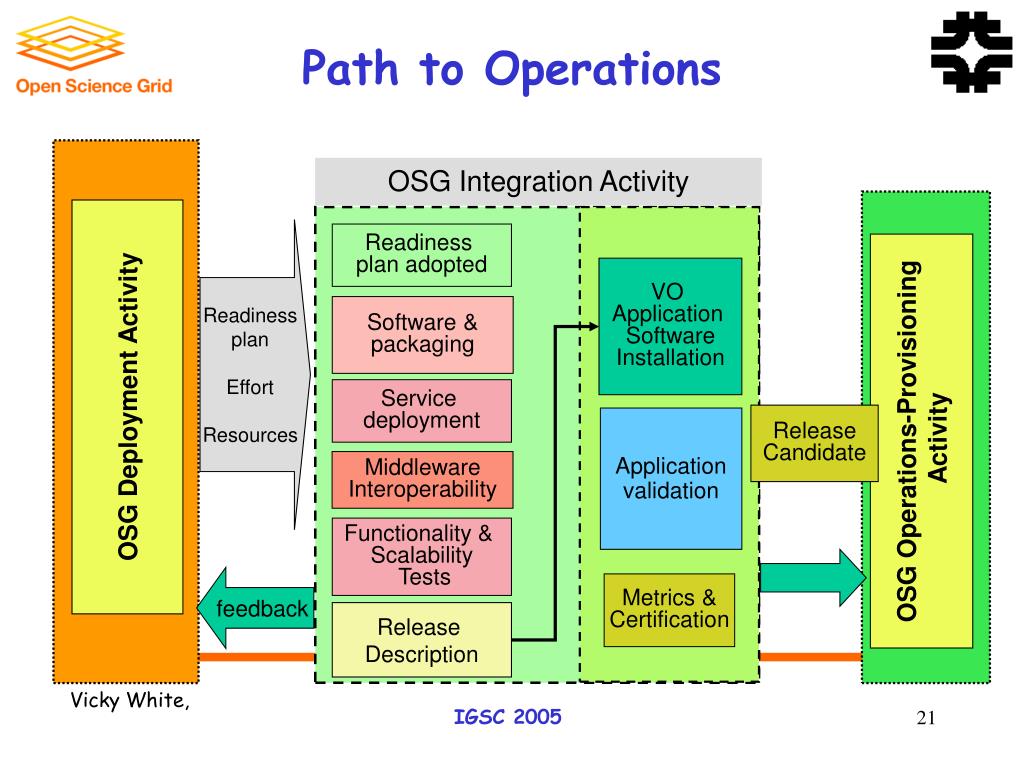 Open Science Grid

Path to Operations

OSG Deployment Activity

Readiness plan

Effort

Resources

feedback

OSG Integration Activity

Readiness plan adopted

Software & packaging

Service deployment

Middleware Interoperability

Functionality & Scalability Tests

Release Description

VO Application Software Installation

Application validation

Metrics & Certification

Release Candidate

OSG Operations-Provisioning Activity

Vicky White,

IGSC 2005

21